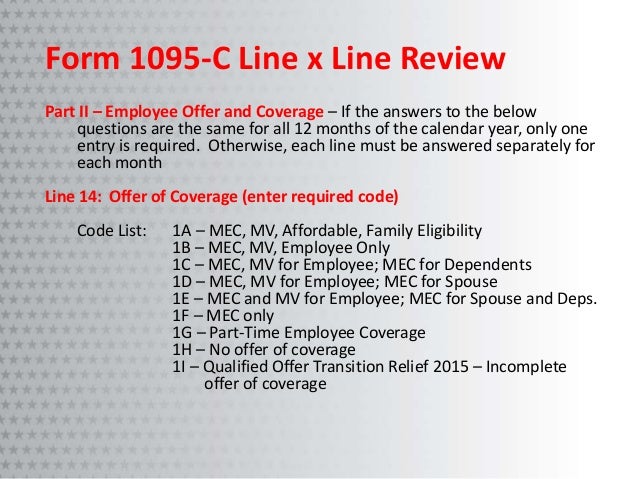 Form 1095-C Line x Line Review

Part II – Employee Offer and Coverage – If the answers to the below questions are the same for all 12 months of the calendar year, only one entry is required. Otherwise, each line must be answered separately for each month

Line 14: Offer of Coverage (enter required code)

Code List: 1A – MEC, MV, Affordable, Family Eligibility
1B – MEC, MV, Employee Only
1C – MEC, MV for Employee; MEC for Dependents
1D – MEC, MV for Employee; MEC for Spouse
1E – MEC and MV for Employee; MEC for Spouse and Deps.
1F – MEC only
1G – Part-Time Employee Coverage
1H – No offer of coverage
1I – Qualified Offer Transition Relief 2015 – Incomplete offer of coverage